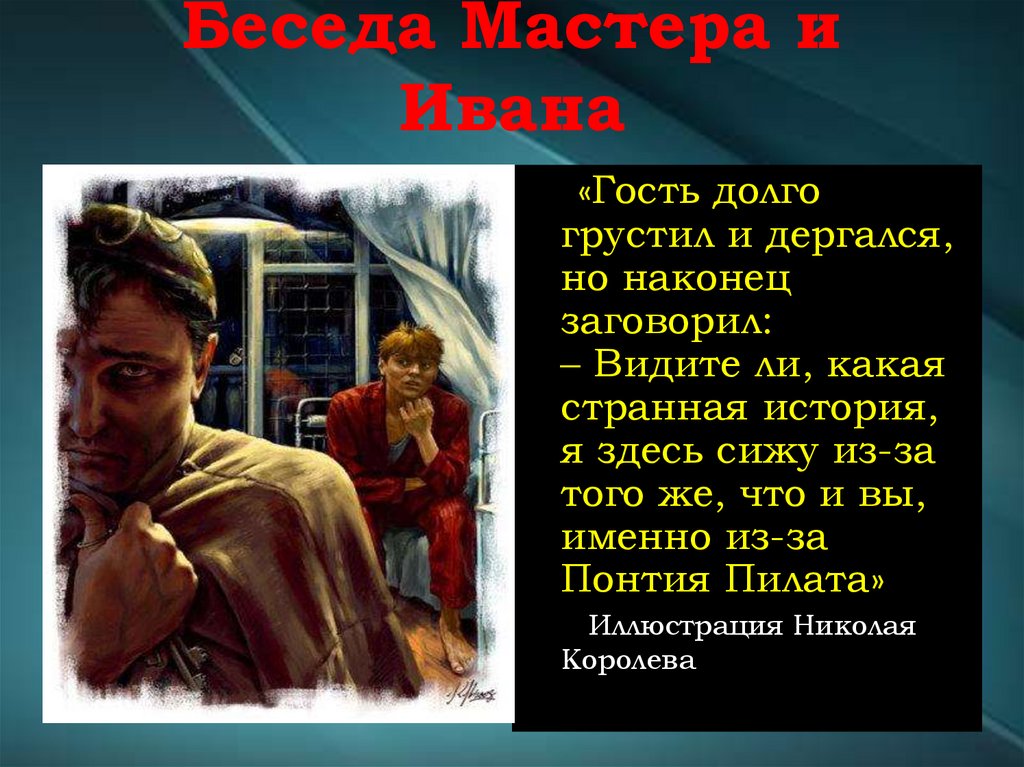 Беседа Мастера и Ивана

«Гость долго грустил и дергался, но наконец заговорил:
– Видите ли, какая странная история, я здесь сижу из-за того же, что и вы, именно из-за Понтия Пилата»

Иллюстрация Николая Королева